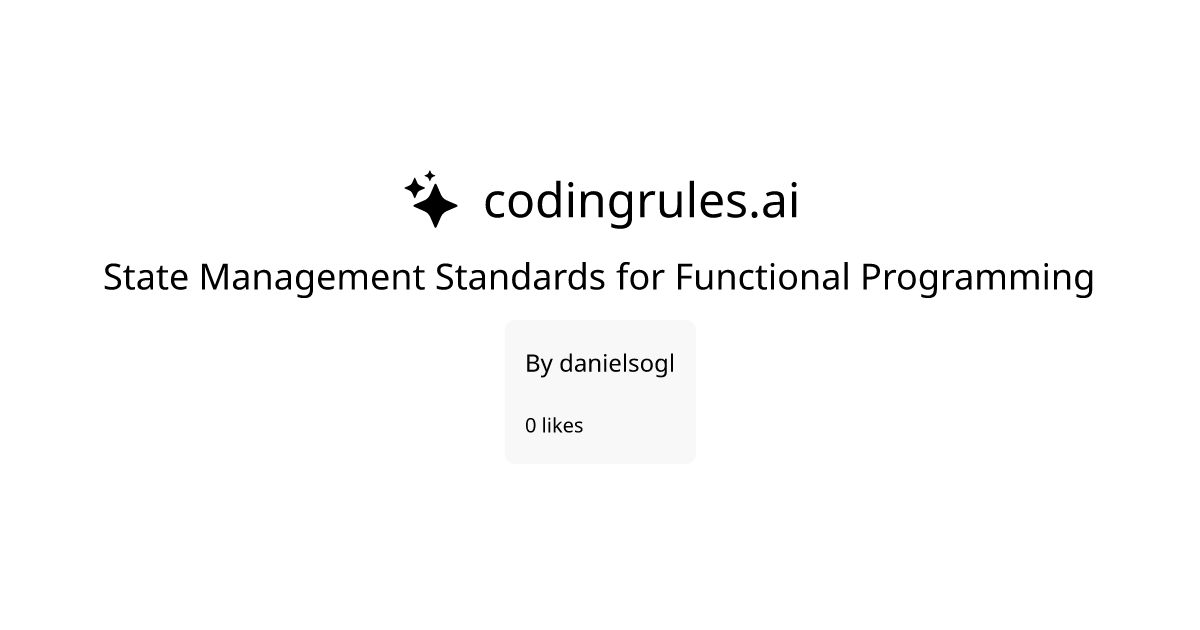 codingrules.ai

State Management Standards for Functional Programming

By danielsogl

0 likes